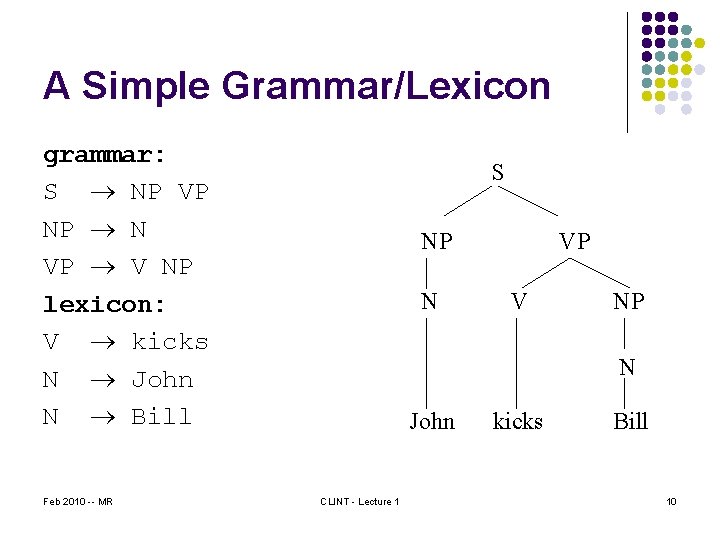 A Simple Grammar/Lexicon

grammar:

S $\rightarrow$ NP VP

NP $\rightarrow$ N

VP $\rightarrow$ V NP

lexicon:

V $\rightarrow$ kicks

N $\rightarrow$ John

N $\rightarrow$ Bill

S

NP VP

N V NP

N

John kicks Bill

Feb 2010 -- MR

CLINT - Lecture 1

10